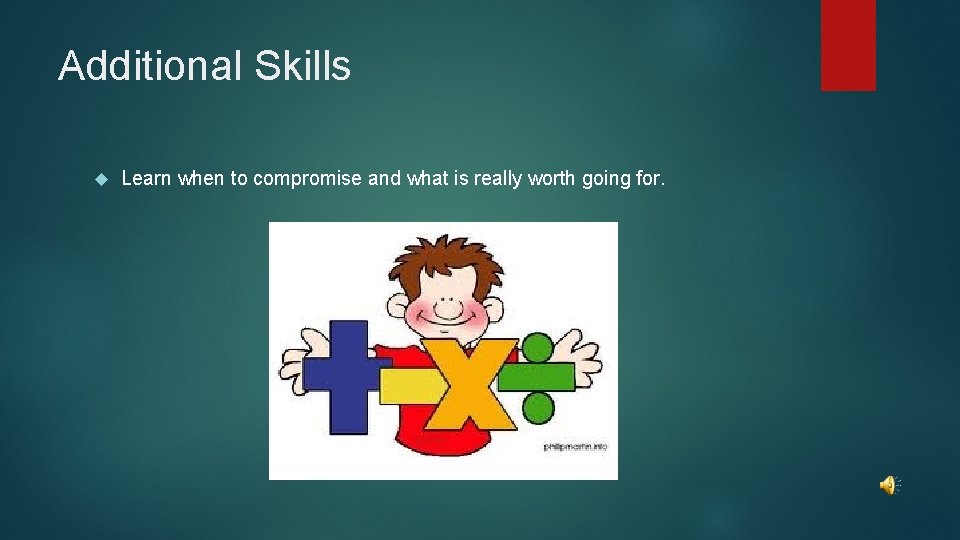 Additional Skills

Learn when to compromise and what is really worth going for.

phillipmartin.info